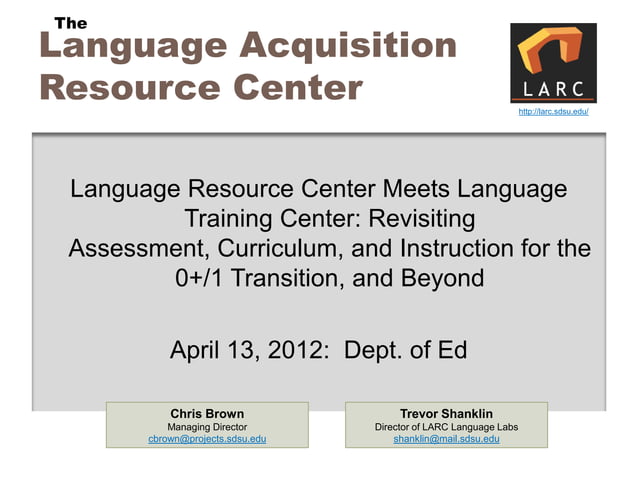 The
Language Acquisition Resource Center

LARC

http://larc.sdsu.edu/

Language Resource Center Meets Language Training Center: Revisiting Assessment, Curriculum, and Instruction for the 0+/1 Transition, and Beyond

April 13, 2012: Dept. of Ed

Chris Brown
Managing Director
cbrown@projects.sdsu.edu

Trevor Shanklin
Director of LARC Language Labs
shanklin@mail.sdsu.edu